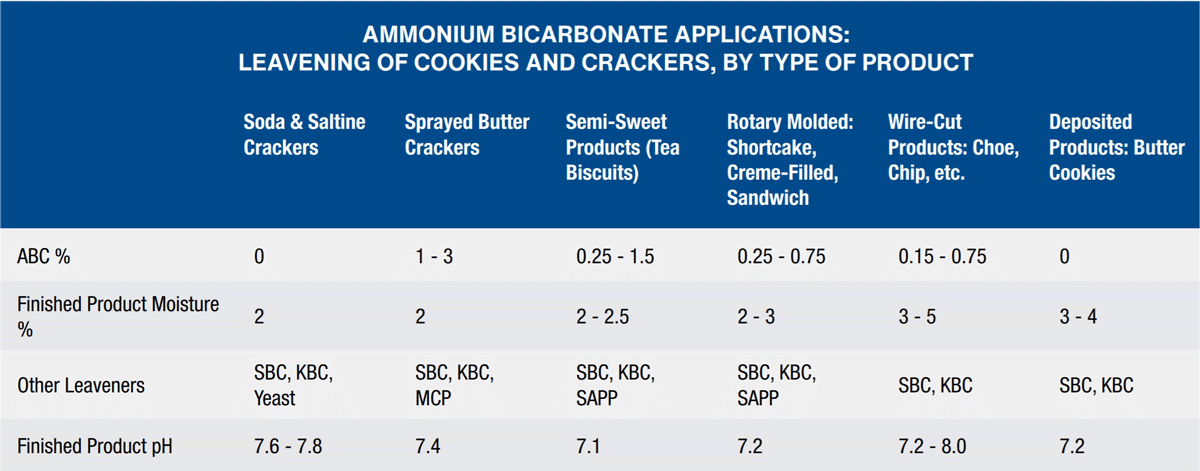 AMMONIUM BICARBONATE APPLICATIONS:
LEAVENING OF COOKIES AND CRACKERS, BY TYPE OF PRODUCT

| | Soda & Saltine Crackers | Sprayed Butter Crackers | Semi-Sweet Products (Tea Biscuits) | Rotary Molded: Shortcake, Creme-Filled, Sandwich | Wire-Cut Products: Choe, Chip, etc. | Deposited Products: Butter Cookies |
|---|---|---|---|---|---|---|
| ABC % | 0 | 1 - 3 | 0.25 - 1.5 | 0.25 - 0.75 | 0.15 - 0.75 | 0 |
| Finished Product Moisture % | 2 | 2 | 2 - 2.5 | 2 - 3 | 3 - 5 | 3 - 4 |
| Other Leaveners | SBC, KBC, Yeast | SBC, KBC, MCP | SBC, KBC, SAPP | SBC, KBC, SAPP | SBC, KBC | SBC, KBC |
| Finished Product pH | 7.6 - 7.8 | 7.4 | 7.1 | 7.2 | 7.2 - 8.0 | 7.2 |